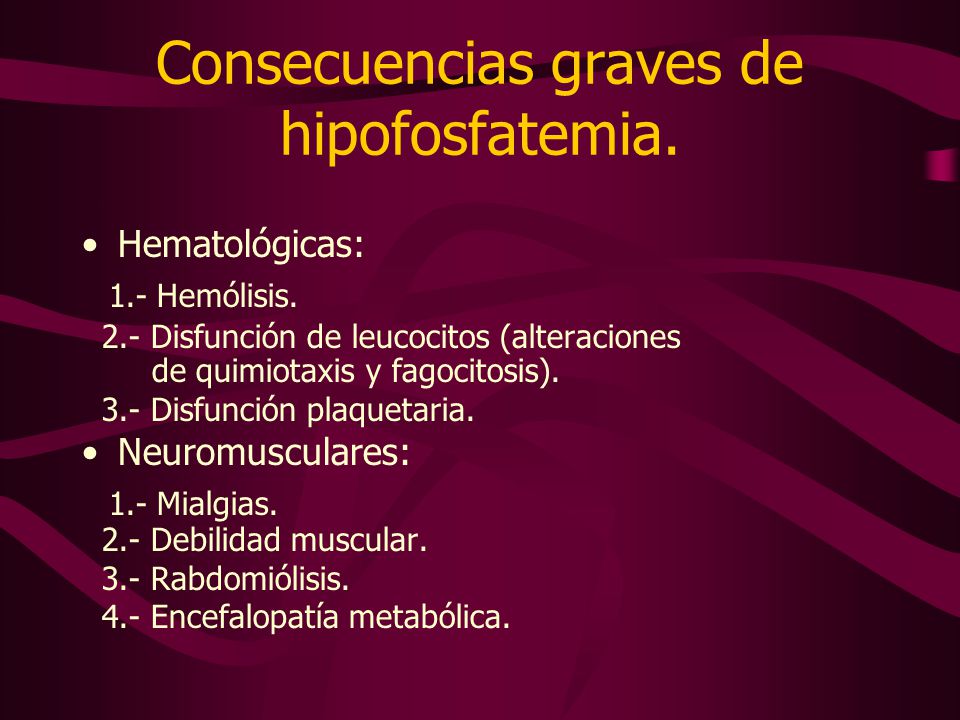 Consecuencias graves de hipofosfatemia.

• Hematológicas:

1.- Hemólisis.

2.- Disfunción de leucocitos (alteraciones de quimiotaxis y fagocitosis).

3.- Disfunción plaquetaria.

• Neuromusculares:

1.- Mialgias.

2.- Debilidad muscular.

3.- Rabdomiólisis.

4.- Encefalopatía metabólica.